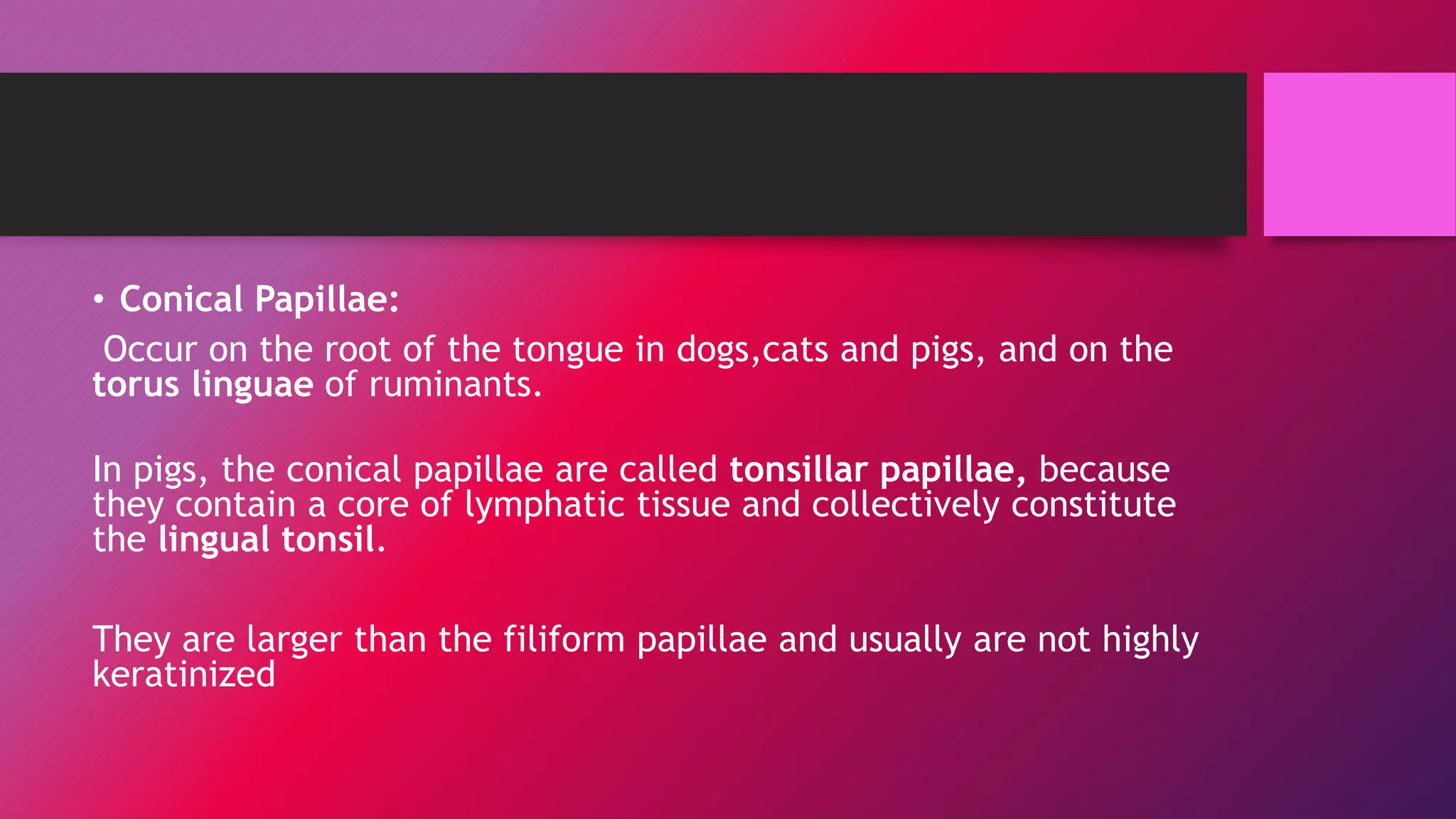 • Conical Papillae:

Occur on the root of the tongue in dogs,cats and pigs, and on the torus linguae of ruminants.

In pigs, the conical papillae are called tonsillar papillae, because they contain a core of lymphatic tissue and collectively constitute the lingual tonsil.

They are larger than the filiform papillae and usually are not highly keratinized